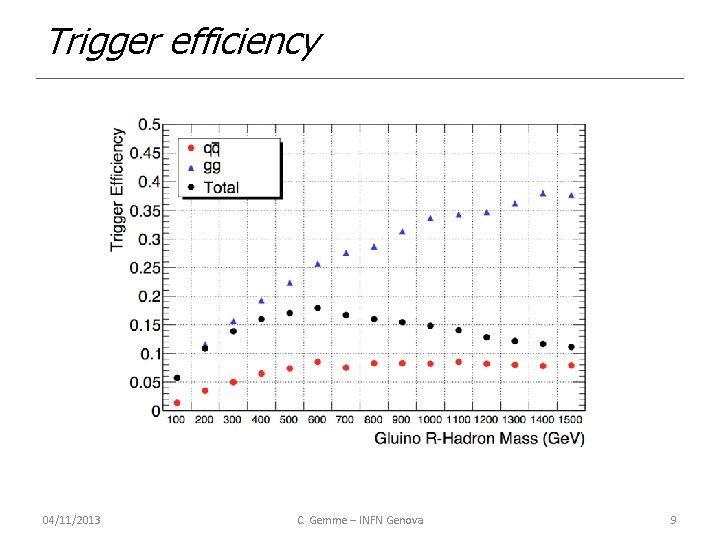 Trigger efficiency

Trigger Efficiency

0.5
0.45
0.4
0.35
0.3
0.25
0.2
0.15
0.1
0.05
0

$q\bar{q}$
gg
Total

100 200 300 400 500 600 700 800 900 1000 1100 1200 1300 1400 1500

Gluino R-Hadron Mass (GeV)

04/11/2013

C. Gemme – INFN Genova

9